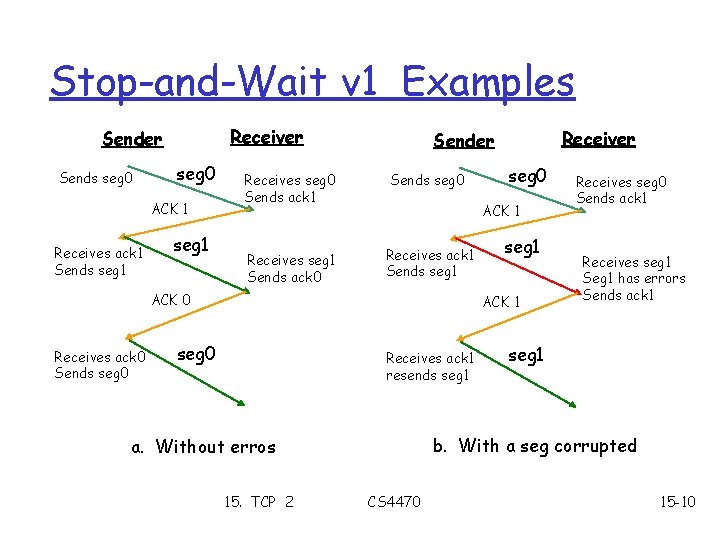 Stop-and-Wait v1 Examples

Sender

Receiver

Sends seg0

seg0

Receives seg0
Sends ack1

ACK 1

Receives ack1
Sends seg1

seg1

Receives seg1
Sends ack0

ACK 0

Receives ack0
Sends seg0

seg0

a. Without erros

Sender

Receiver

Sends seg0

seg0

Receives seg0
Sends ack1

ACK 1

Receives ack1
Sends seg1

seg1

Receives seg1
Seg1 has errors
Sends ack1

ACK 1

Receives ack1
resends seg1

seg1

b. With a seg corrupted

15. TCP 2

CS4470

15-10